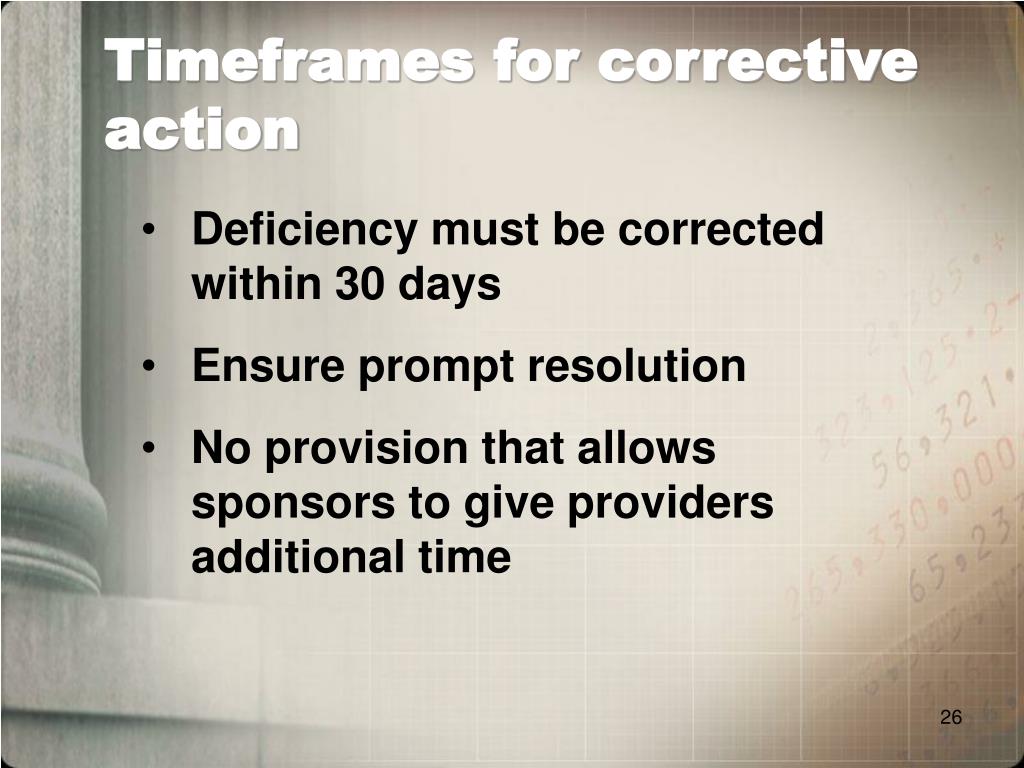 Timeframes for corrective action

• Deficiency must be corrected within 30 days
• Ensure prompt resolution
• No provision that allows sponsors to give providers additional time

26